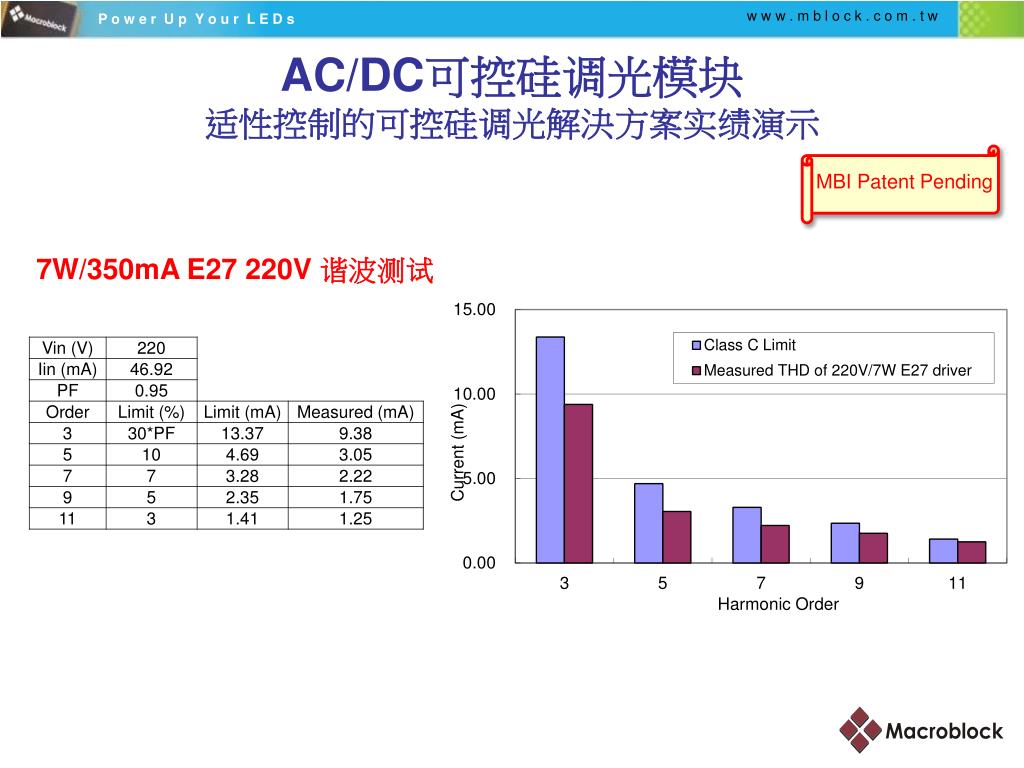 Macroblock

Power Up Your LEDs

www.mblock.com.tw

AC/DC可控硅调光模块
适性控制的可控硅调光解决方案实绩演示

MBI Patent Pending

7W/350mA E27 220V 谐波测试

| Vin (V) | 220 | | |
|---|---|---|---|
| Iin (mA) | 46.92 | | |
| PF | 0.95 | | |
| Order | Limit (%) | Limit (mA) | Measured (mA) |
| 3 | 30*PF | 13.37 | 9.38 |
| 5 | 10 | 4.69 | 3.05 |
| 7 | 7 | 3.28 | 2.22 |
| 9 | 5 | 2.35 | 1.75 |
| 11 | 3 | 1.41 | 1.25 |

15.00
10.00
5.00
0.00
Current (mA)
Class C Limit
Measured THD of 220V/7W E27 driver
3
5
7
9
11
Harmonic Order

Macroblock